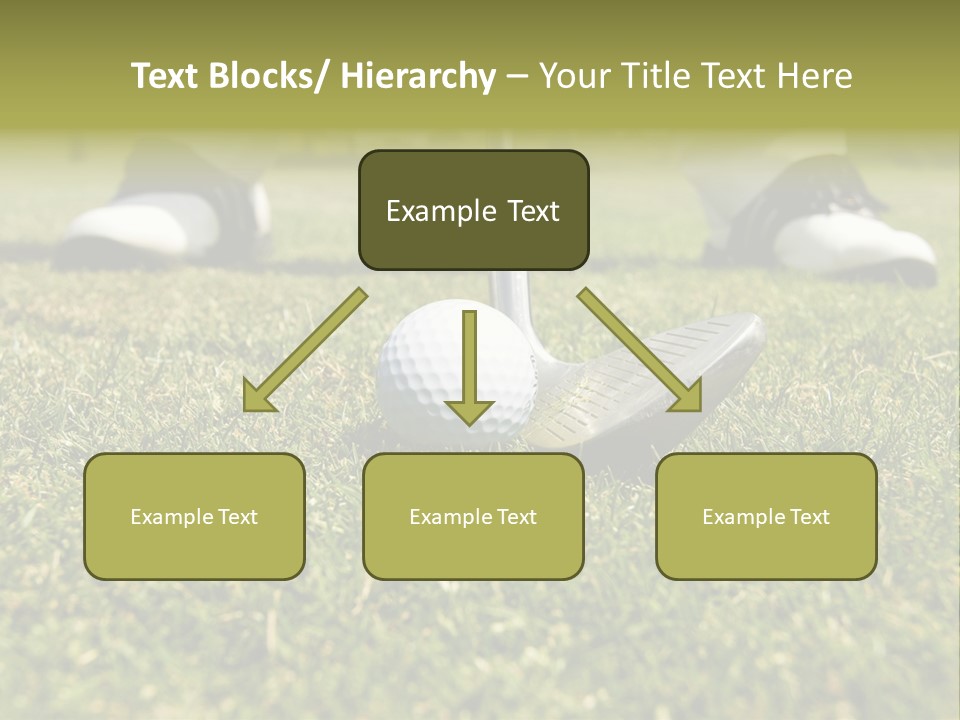 Text Blocks/ Hierarchy – Your Title Text Here

Example Text

Example Text

Example Text

Example Text